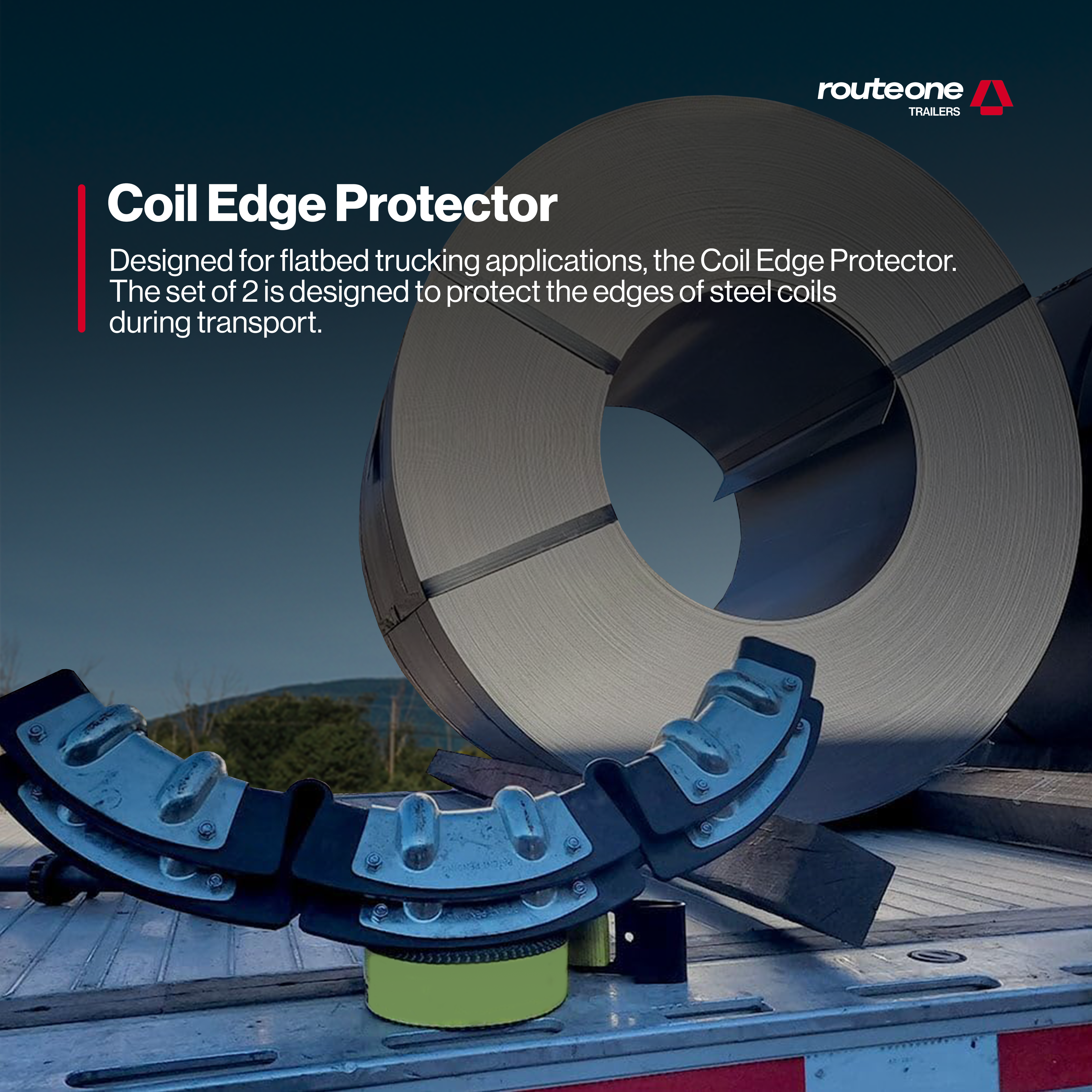 routeone
TRAILERS

Coil Edge Protector

Designed for flatbed trucking applications, the Coil Edge Protector. The set of 2 is designed to protect the edges of steel coils during transport.